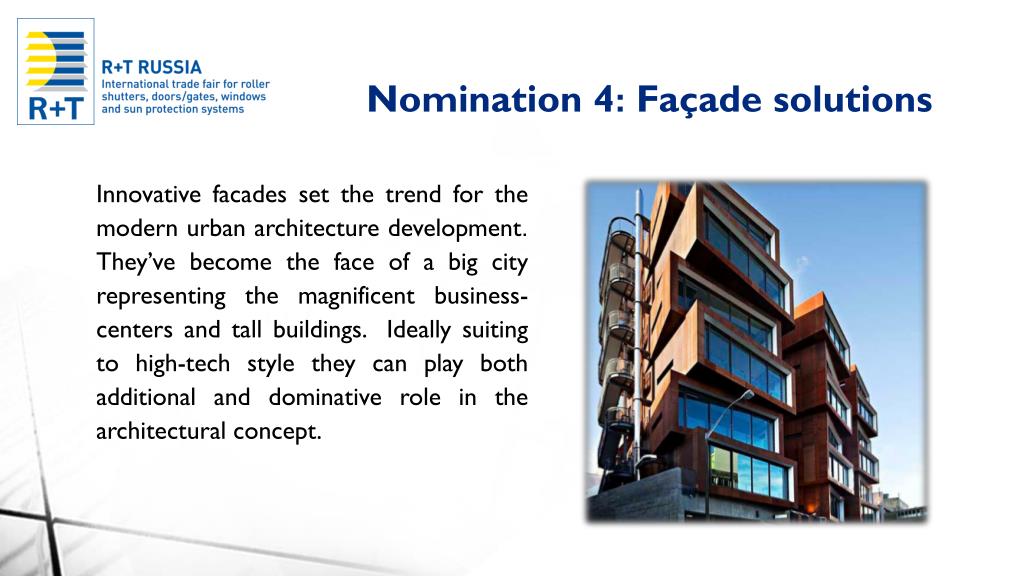 R+T

R+T RUSSIA
International trade fair for roller shutters, doors/gates, windows and sun protection systems

Nomination 4: Façade solutions

Innovative facades set the trend for the modern urban architecture development. They've become the face of a big city representing the magnificent business-centers and tall buildings. Ideally suiting to high-tech style they can play both additional and dominative role in the architectural concept.